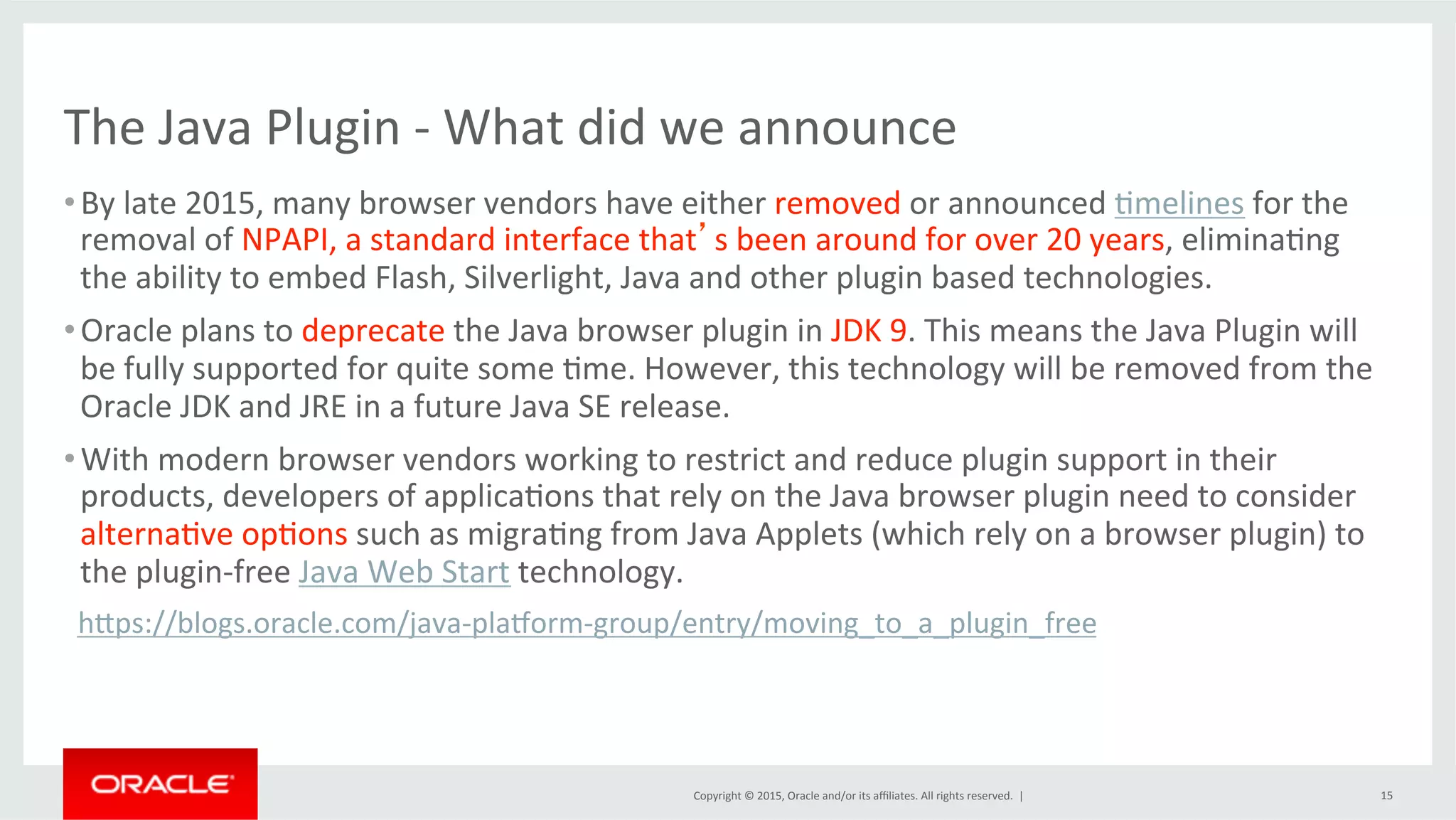 The Java Plugin - What did we announce

• By late 2015, many browser vendors have either removed or announced timelines for the removal of NPAPI, a standard interface that's been around for over 20 years, eliminating the ability to embed Flash, Silverlight, Java and other plugin based technologies.

• Oracle plans to deprecate the Java browser plugin in JDK 9. This means the Java Plugin will be fully supported for quite some time. However, this technology will be removed from the Oracle JDK and JRE in a future Java SE release.

• With modern browser vendors working to restrict and reduce plugin support in their products, developers of applications that rely on the Java browser plugin need to consider alternative options such as migrating from Java Applets (which rely on a browser plugin) to the plugin-free Java Web Start technology.

https://blogs.oracle.com/java-platform-group/entry/moving_to_a_plugin_free

ORACLE

Copyright © 2015, Oracle and/or its affiliates. All rights reserved. |

15